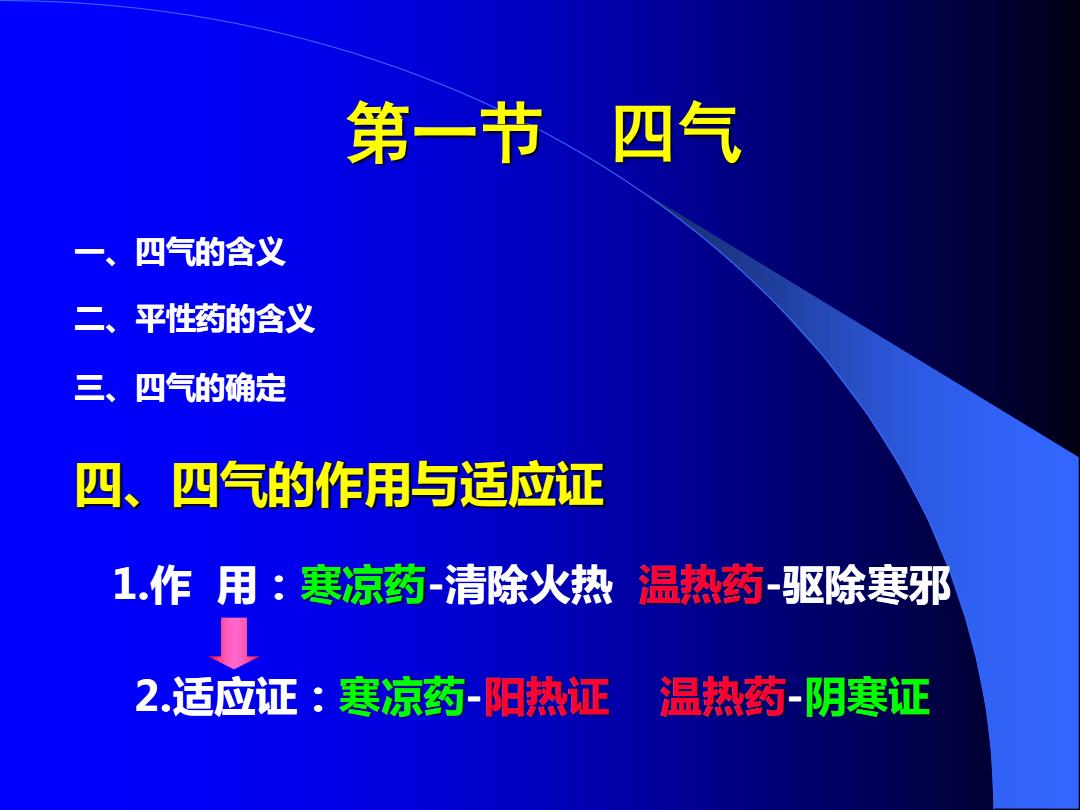 第一节　四气

一、四气的含义

二、平性药的含义

三、四气的确定

四、四气的作用与适应证

1.作　用：寒凉药-清除火热　温热药-驱除寒邪

2.适应证：寒凉药-阳热证　温热药-阴寒证